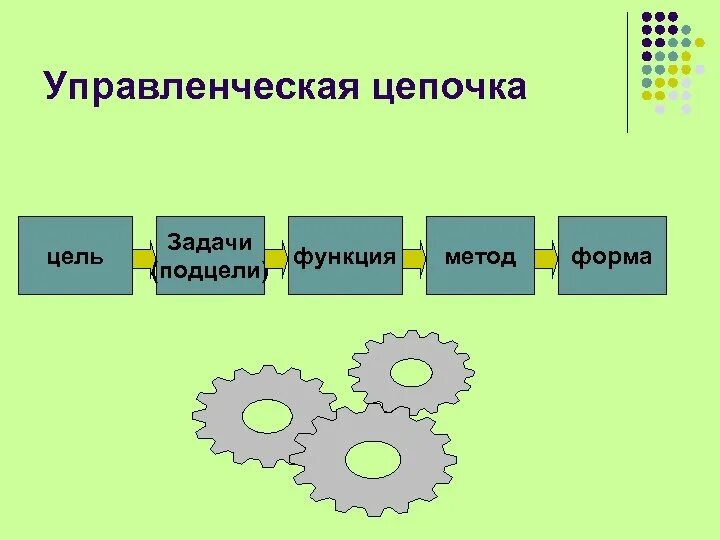 Управленческая цепочка

цель

Задачи (подцели)

функция

метод

форма